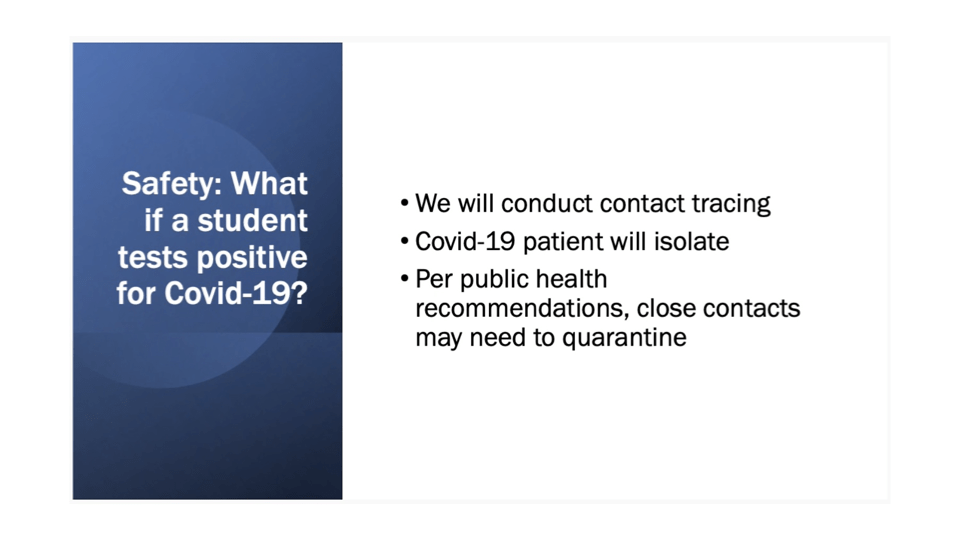 Safety: What if a student tests positive for Covid-19?

• We will conduct contact tracing
• Covid-19 patient will isolate
• Per public health recommendations, close contacts may need to quarantine